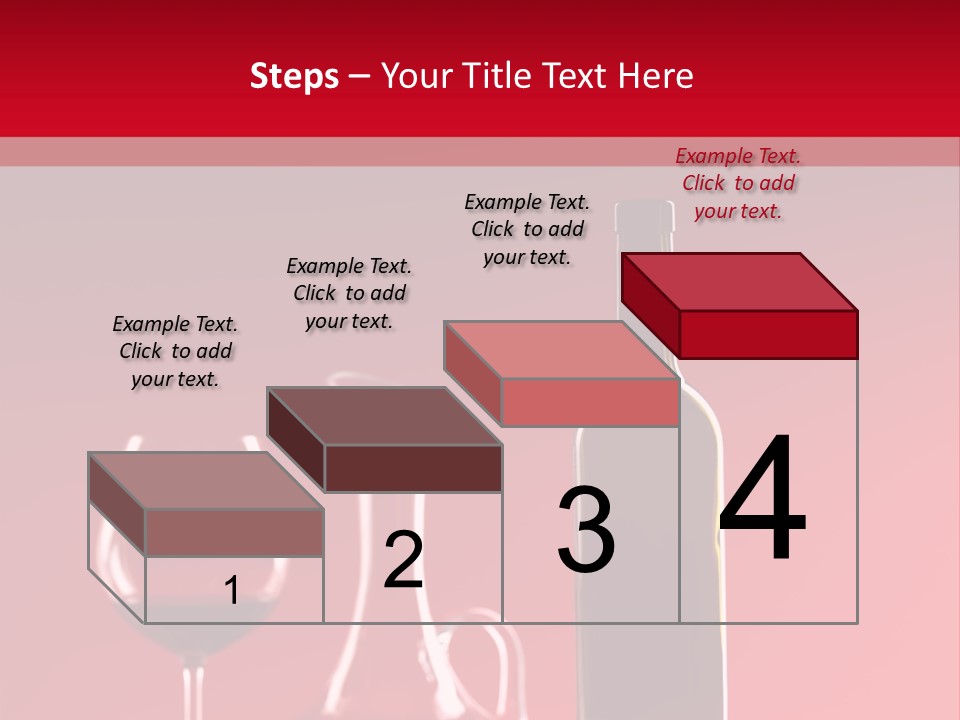 Steps – Your Title Text Here

Example Text. Click to add your text.

Example Text. Click to add your text.

Example Text. Click to add your text.

Example Text. Click to add your text.

1

2

3

4